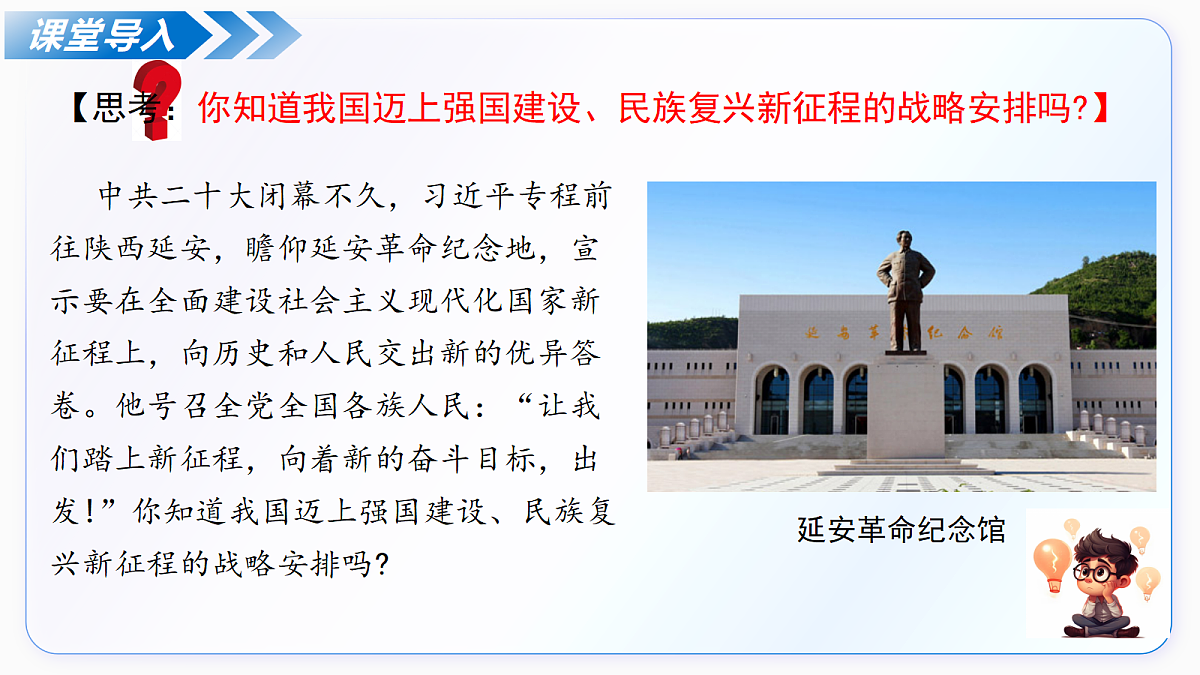 课堂导入

【思考：你知道我国迈上强国建设、民族复兴新征程的战略安排吗?】

中共二十大闭幕不久，习近平专程前往陕西延安，瞻仰延安革命纪念地，宣示要在全面建设社会主义现代化国家新征程上，向历史和人民交出新的优异答卷。他号召全党全国各族人民：“让我们踏上新征程，向着新的奋斗目标，出发!”你知道我国迈上强国建设、民族复兴新征程的战略安排吗?

延安革命纪念馆

延安革命纪念馆